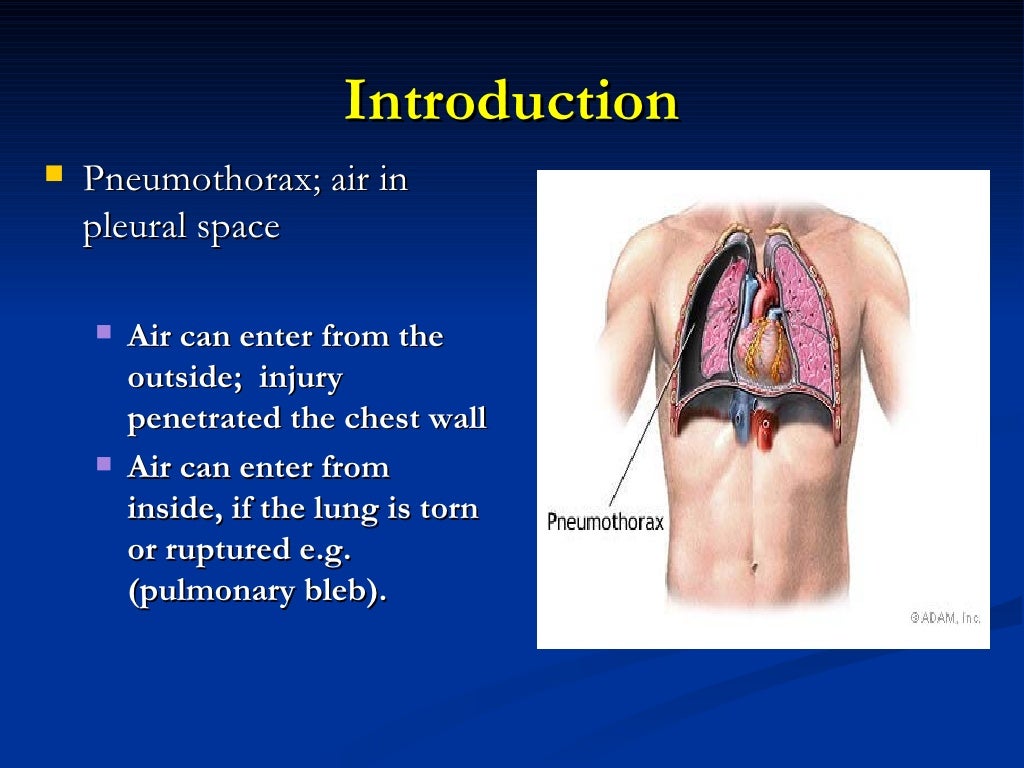 Introduction

Pneumothorax; air in pleural space

Air can enter from the outside; injury penetrated the chest wall

Air can enter from inside, if the lung is torn or ruptured e.g. (pulmonary bleb).

Pneumothorax

©ADAM, Inc.